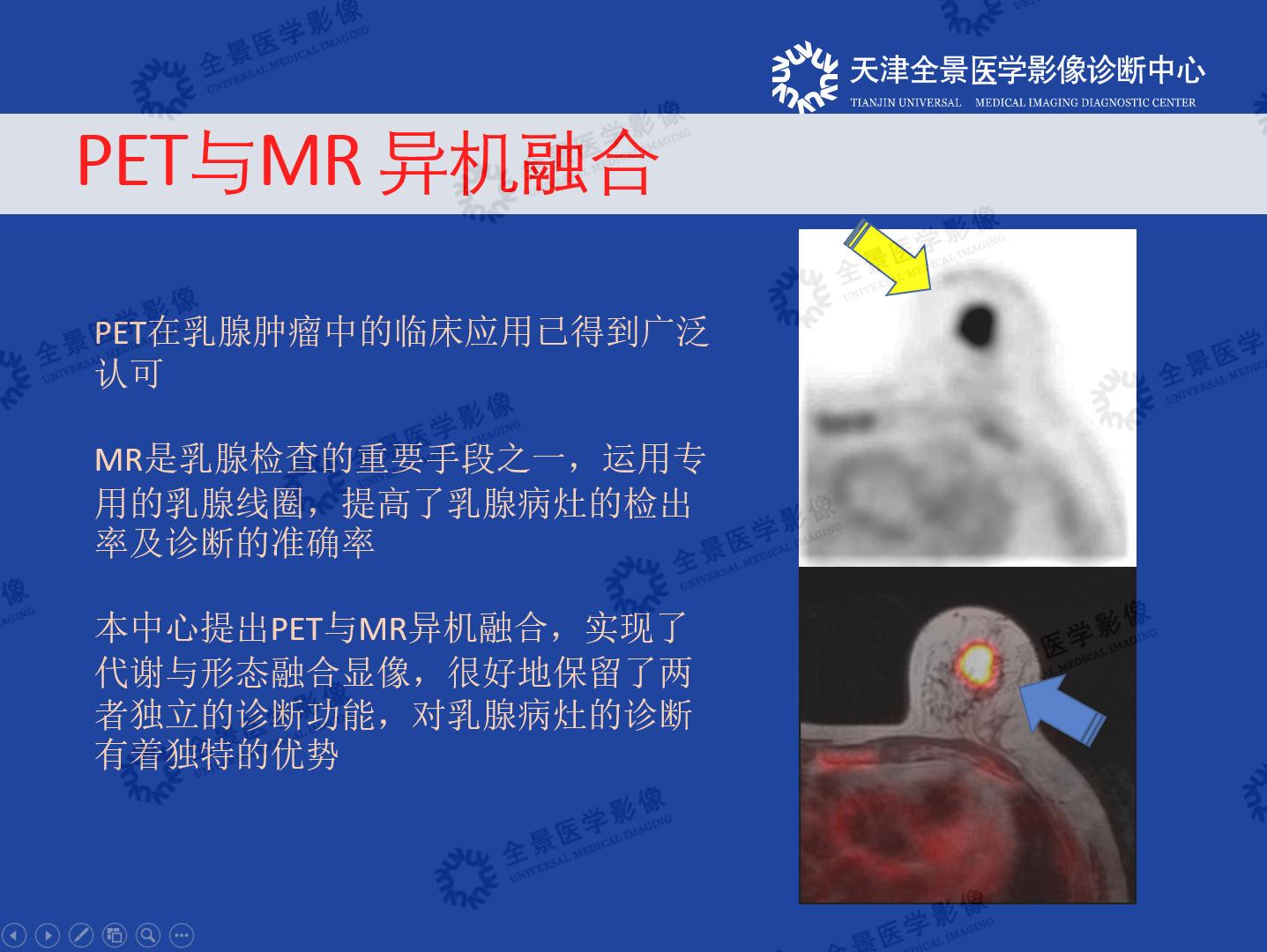 天津全景医学影像诊断中心
TIANJIN UNIVERSAL MEDICAL IMAGING DIAGNOSTIC CENTER

PET与MR 异机融合

PET在乳腺肿瘤中的临床应用已得到广泛认可

MR是乳腺检查的重要手段之一，运用专用的乳腺线圈，提高了乳腺病灶的检出率及诊断的准确率

本中心提出PET与MR异机融合，实现了代谢与形态融合显像，很好地保留了两者独立的诊断功能，对乳腺病灶的诊断有着独特的优势

全景医学影像
UNIVERSAL MEDICAL IMAGING